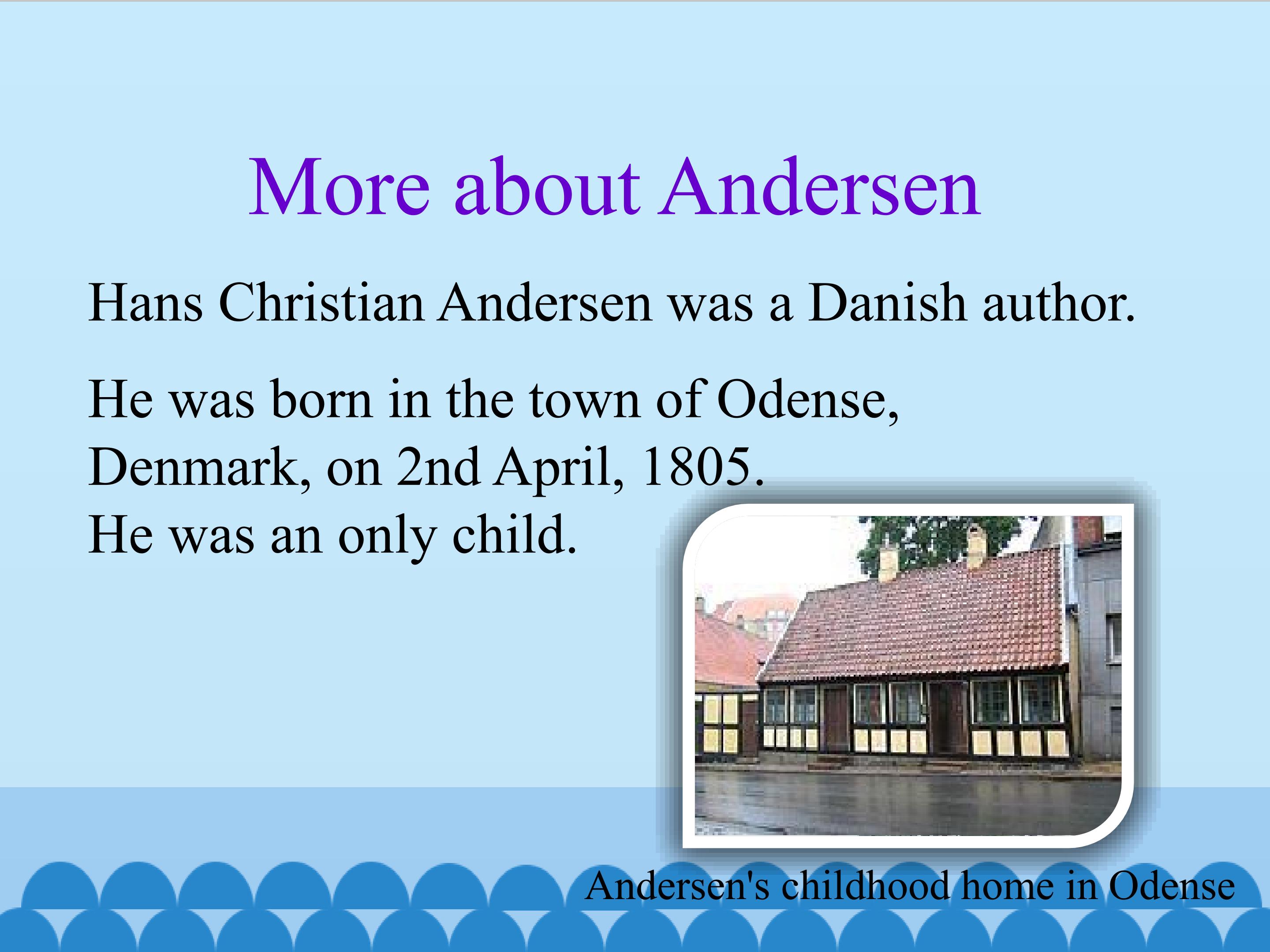 More about Andersen

Hans Christian Andersen was a Danish author.

He was born in the town of Odense, Denmark, on 2nd April, 1805.
He was an only child.

Andersen's childhood home in Odense